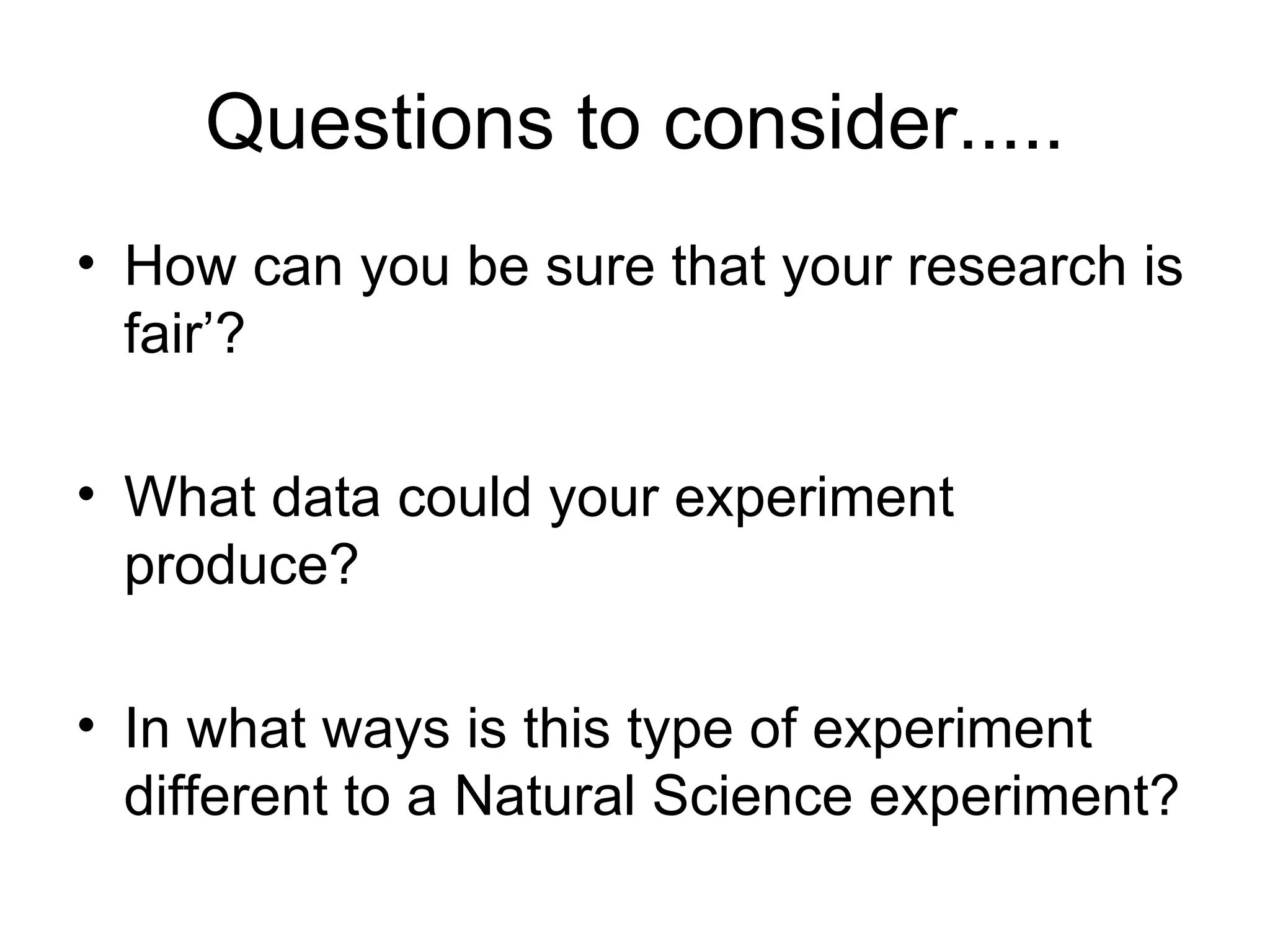 Questions to consider.....

• How can you be sure that your research is fair’?

• What data could your experiment produce?

• In what ways is this type of experiment different to a Natural Science experiment?